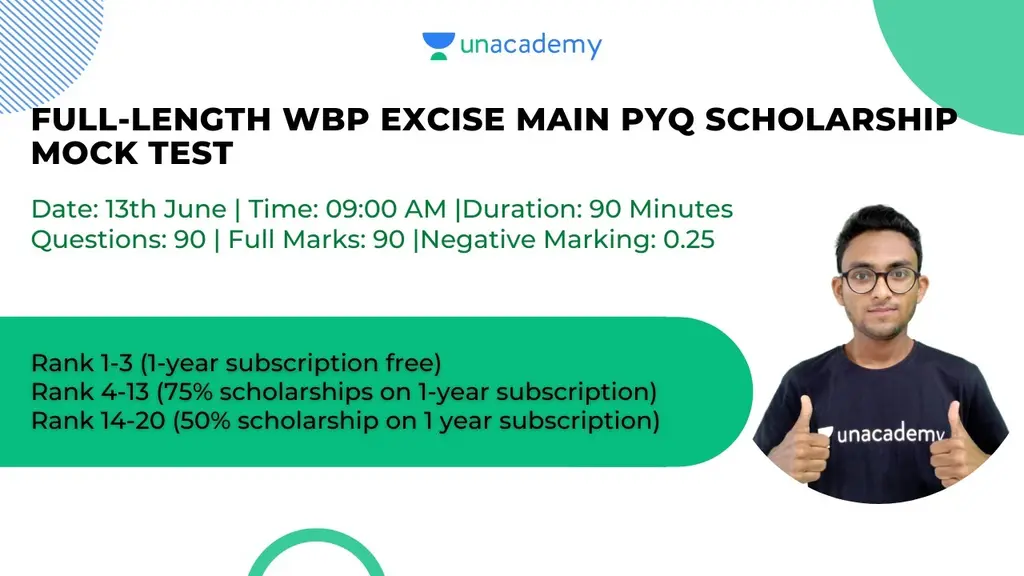 unacademy

FULL-LENGTH WBP EXCISE MAIN PYQ SCHOLARSHIP MOCK TEST

Date: 13th June | Time: 09:00 AM |Duration: 90 Minutes
Questions: 90 | Full Marks: 90 |Negative Marking: 0.25

Rank 1-3 (1-year subscription free)
Rank 4-13 (75% scholarships on 1-year subscription)
Rank 14-20 (50% scholarship on 1 year subscription)

unacademy